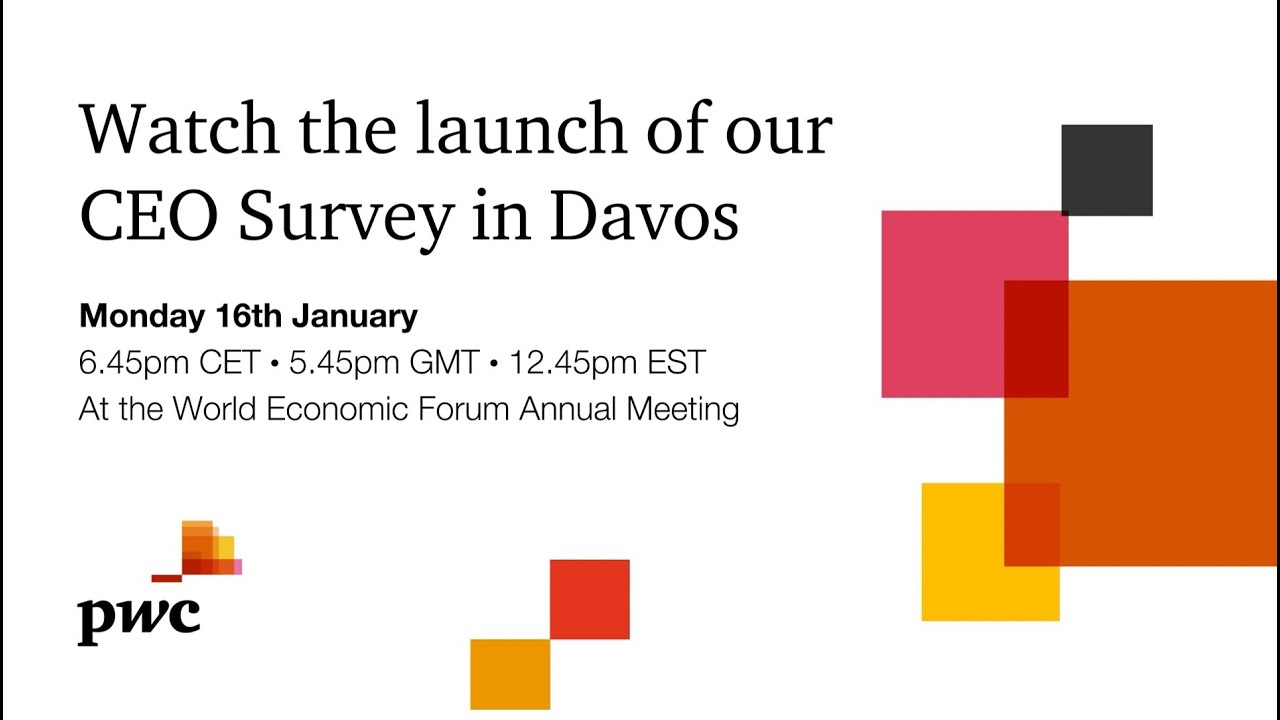 Watch the launch of our CEO Survey in Davos

Monday 16th January
6.45pm CET • 5.45pm GMT • 12.45pm EST
At the World Economic Forum Annual Meeting

pwc